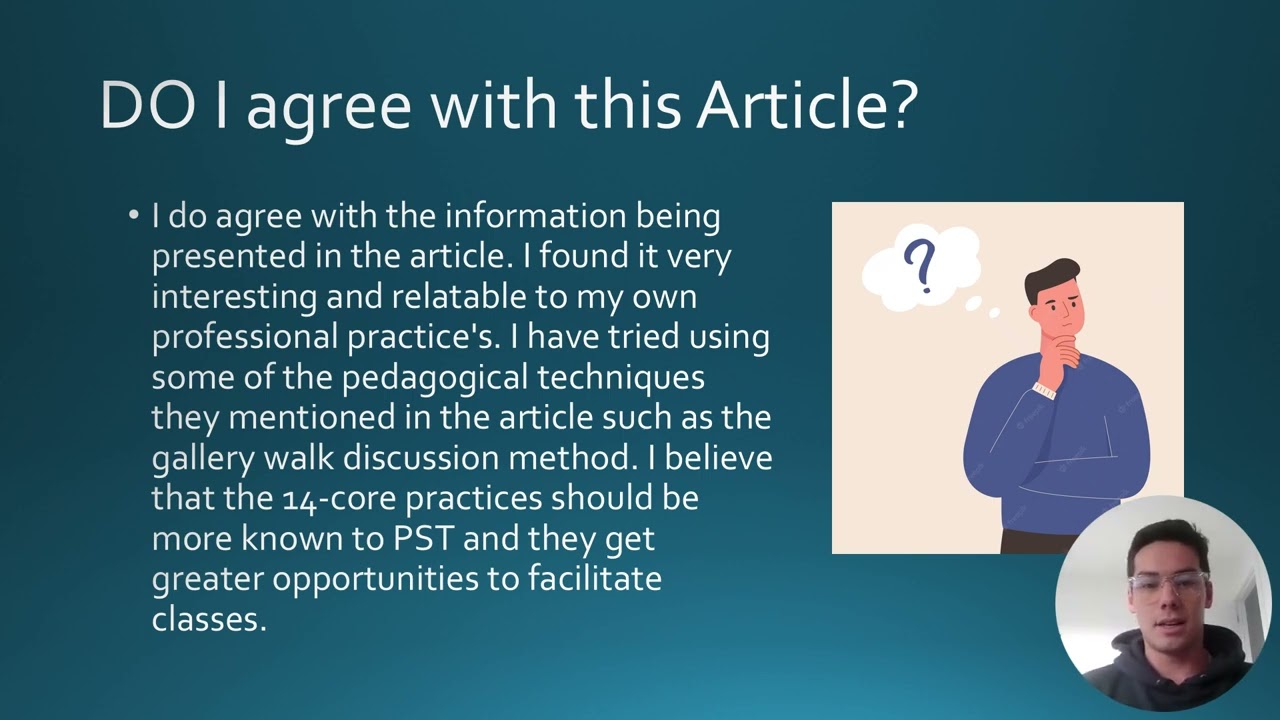 DO I agree with this Article?

• I do agree with the information being presented in the article. I found it very interesting and relatable to my own professional practice's. I have tried using some of the pedagogical techniques they mentioned in the article such as the gallery walk discussion method. I believe that the 14-core practices should be more known to PST and they get greater opportunities to facilitate classes.

?